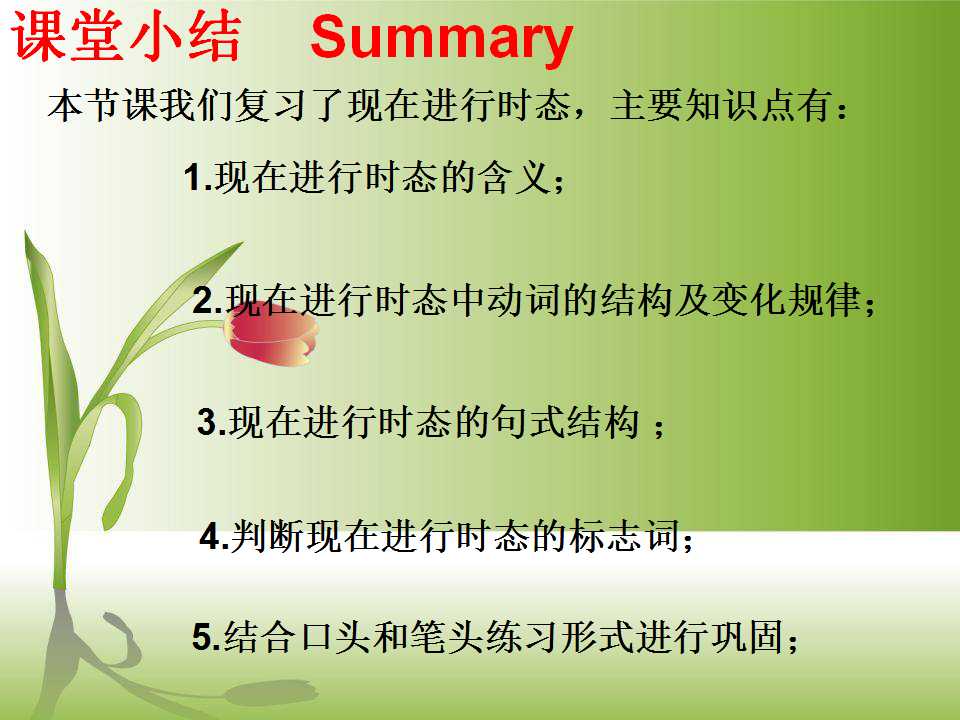 课堂小结 Summary

本节课我们复习了现在进行时态，主要知识点有：

1.现在进行时态的含义；

2.现在进行时态中动词的结构及变化规律；

3.现在进行时态的句式结构；

4.判断现在进行时态的标志词；

5.结合口头和笔头练习形式进行巩固；